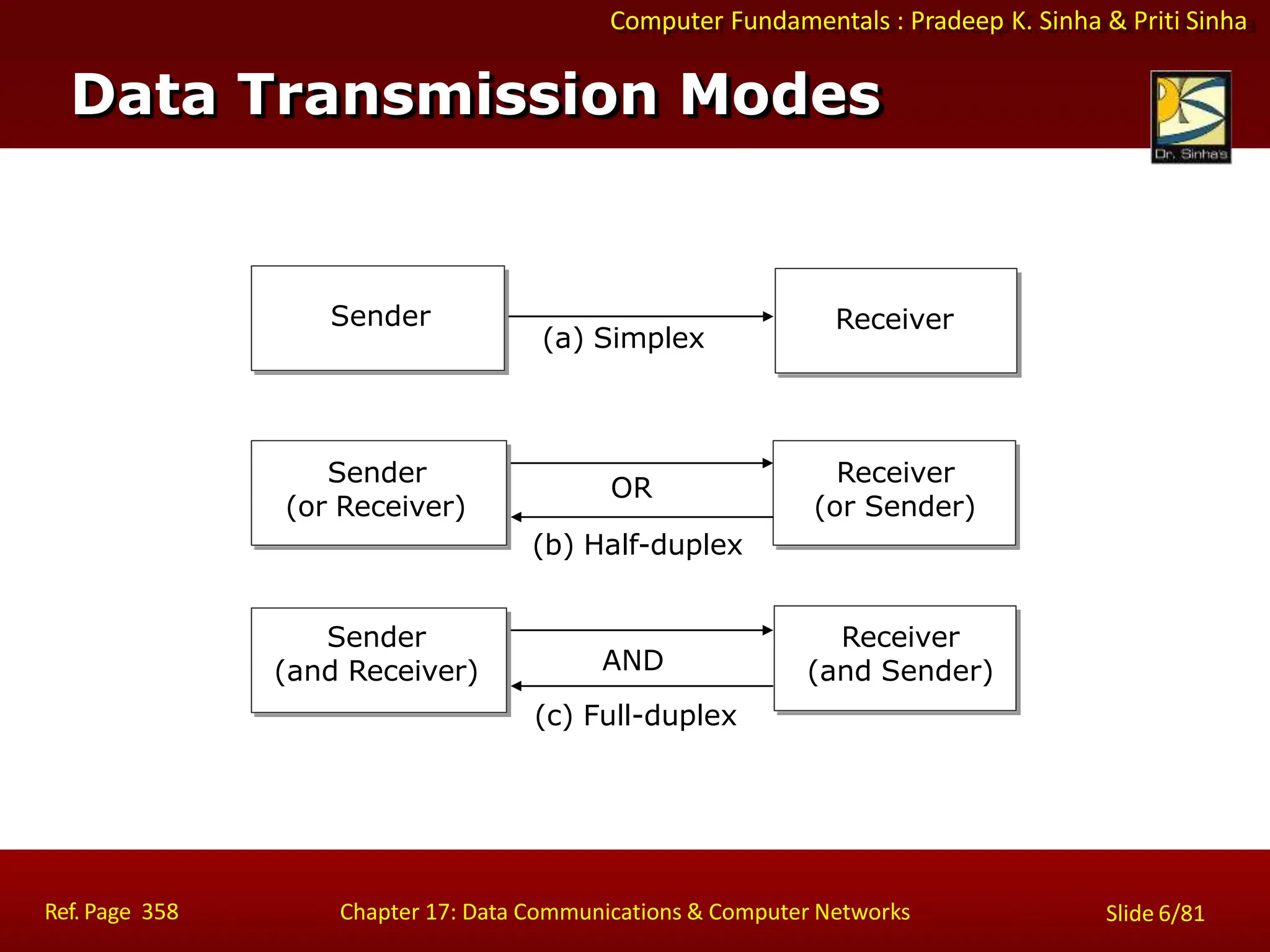 Computer Fundamentals : Pradeep K. Sinha & Priti Sinha

Data Transmission Modes

Dr. Sinha's

Sender

(a) Simplex

Receiver

Sender
(or Receiver)

OR

(b) Half-duplex

Receiver
(or Sender)

Sender
(and Receiver)

AND

(c) Full-duplex

Receiver
(and Sender)

Ref. Page 358

Chapter 17: Data Communications & Computer Networks

Slide 6/81